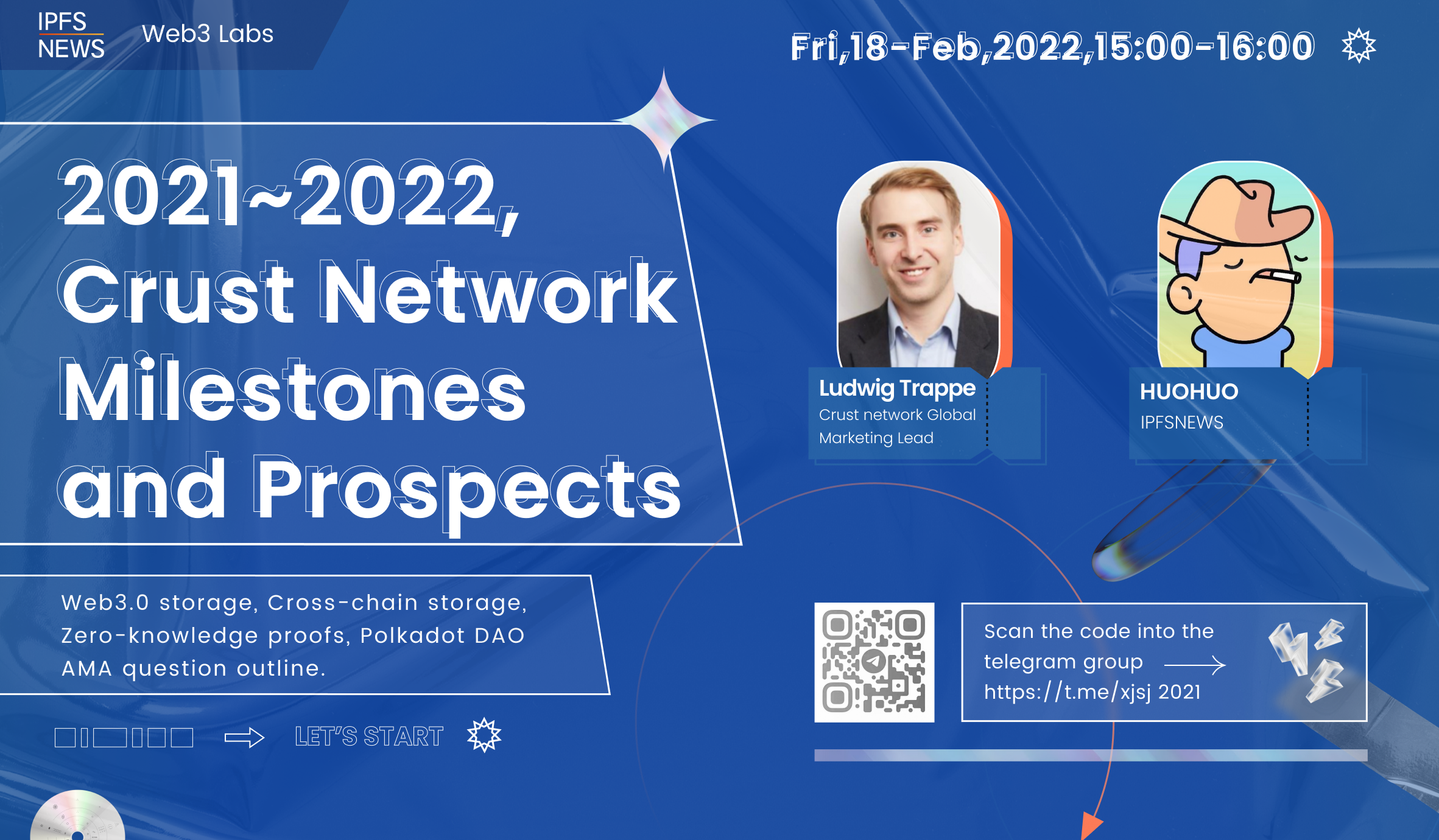 IPFS NEWS

Web3 Labs

Fri,18-Feb,2022,15:00-16:00

2021~2022, Crust Network Milestones and Prospects

Ludwig Trappe
Crust network Global Marketing Lead

HUOHUO
IPFSNEWS

Web3.0 storage, Cross-chain storage, Zero-knowledge proofs, Polkadot DAO AMA question outline.

LET'S START

Scan the code into the telegram group
https://t.me/xjsj 2021